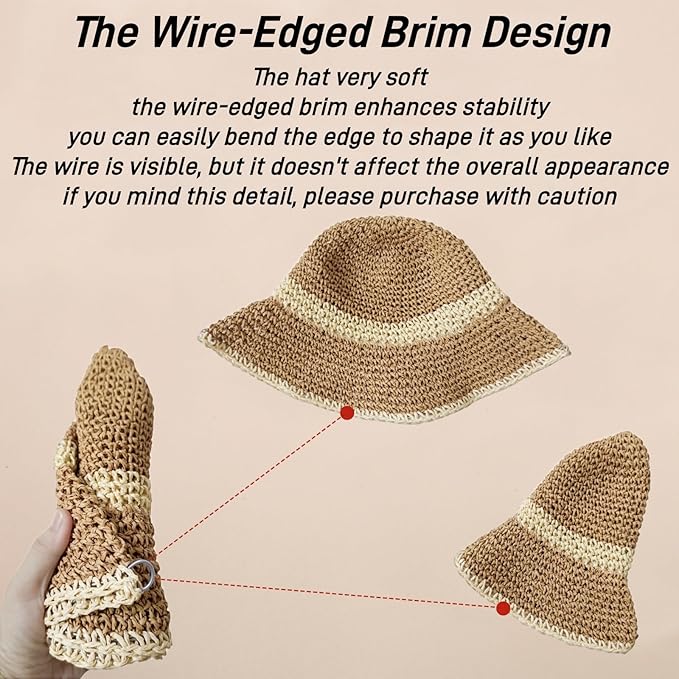 The Wire-Edged Brim Design

The hat very soft
the wire-edged brim enhances stability
you can easily bend the edge to shape it as you like
The wire is visible, but it doesn't affect the overall appearance
if you mind this detail, please purchase with caution